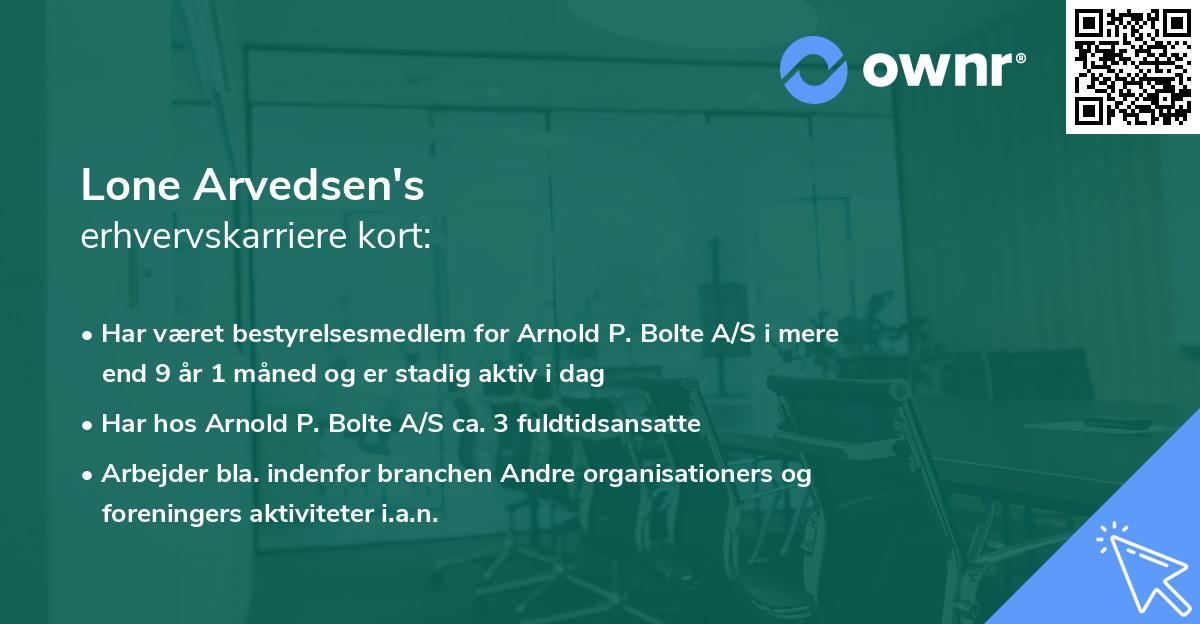 ownr®

Lone Arvedsen's
erhvervskarriere kort:

• Har været bestyrelsesmedlem for Arnold P. Bolte A/S i mere end 9 år 1 måned og er stadig aktiv i dag

• Har hos Arnold P. Bolte A/S ca. 3 fuldtidsansatte

• Arbejder bla. indenfor branchen Andre organisationers og foreningers aktiviteter i.a.n.